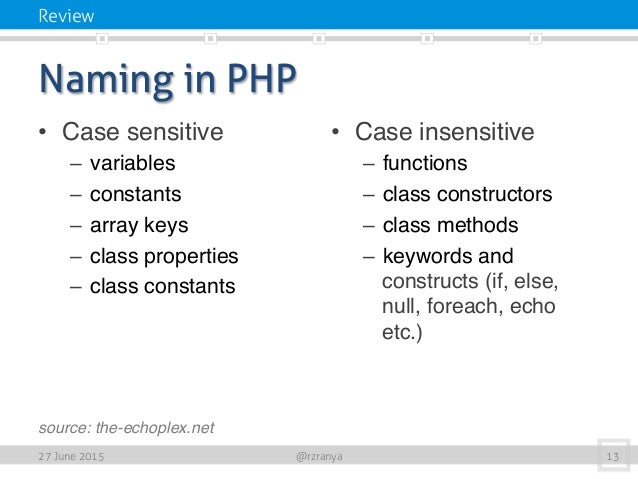 Review

Naming in PHP

• Case sensitive
– variables
– constants
– array keys
– class properties
– class constants

• Case insensitive
– functions
– class constructors
– class methods
– keywords and constructs (if, else, null, foreach, echo etc.)

source: the-echoplex.net

27 June 2015 @rzranya 13